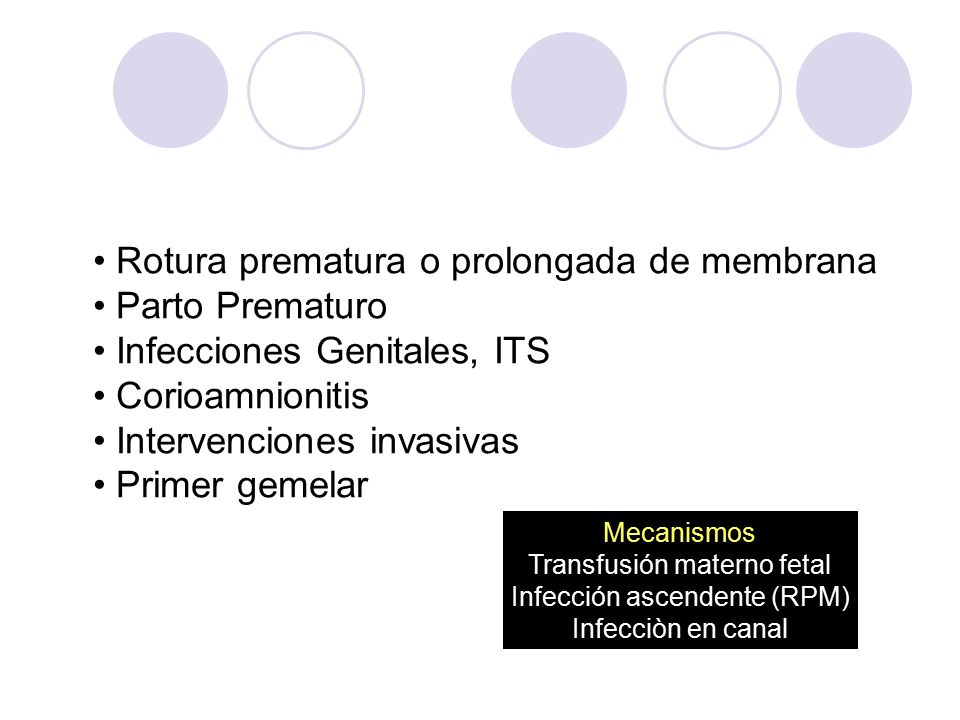 • Rotura prematura o prolongada de membrana
• Parto Prematuro
• Infecciones Genitales, ITS
• Corioamnionitis
• Intervenciones invasivas
• Primer gemelar

Mecanismos
Transfusión materno fetal
Infección ascendente (RPM)
Infecciòn en canal